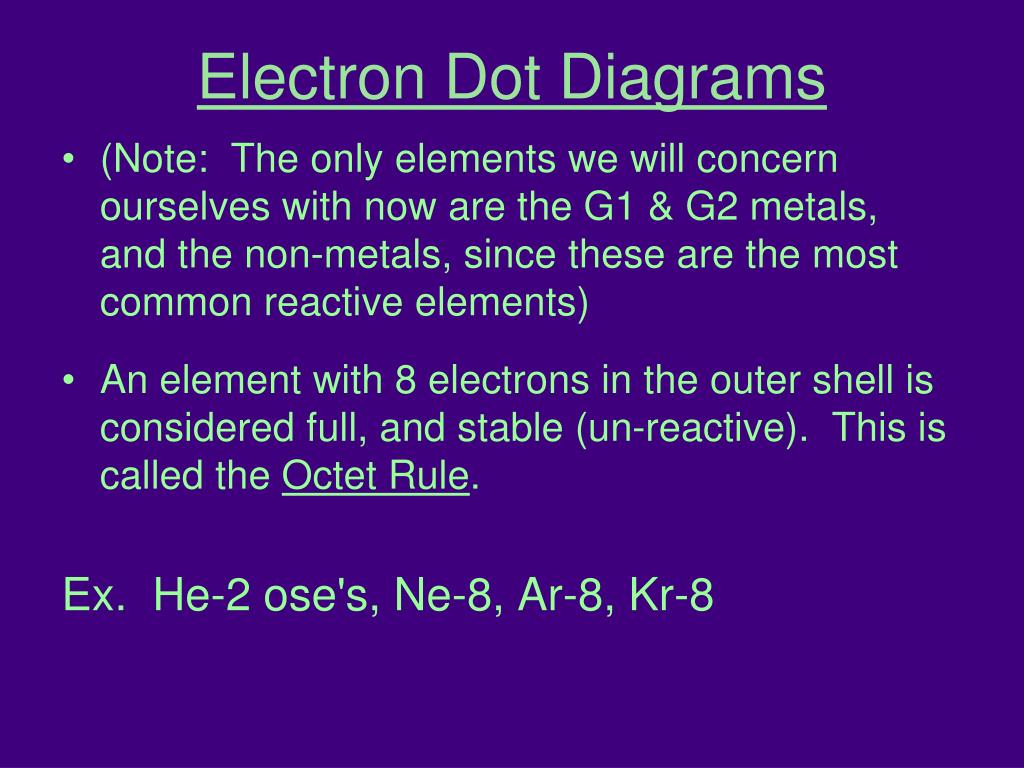 Electron Dot Diagrams

• (Note: The only elements we will concern ourselves with now are the G1 & G2 metals, and the non-metals, since these are the most common reactive elements)

• An element with 8 electrons in the outer shell is considered full, and stable (un-reactive). This is called the Octet Rule.

Ex. He-2 ose's, Ne-8, Ar-8, Kr-8